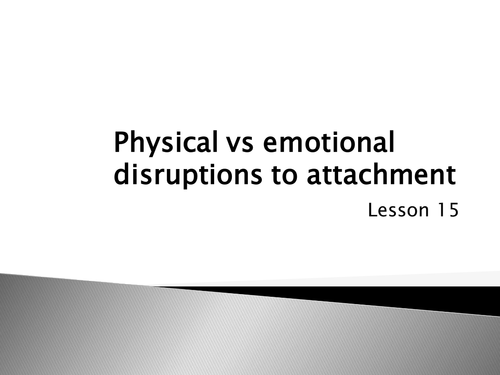 Physical vs emotional disruptions to attachment

Lesson 15